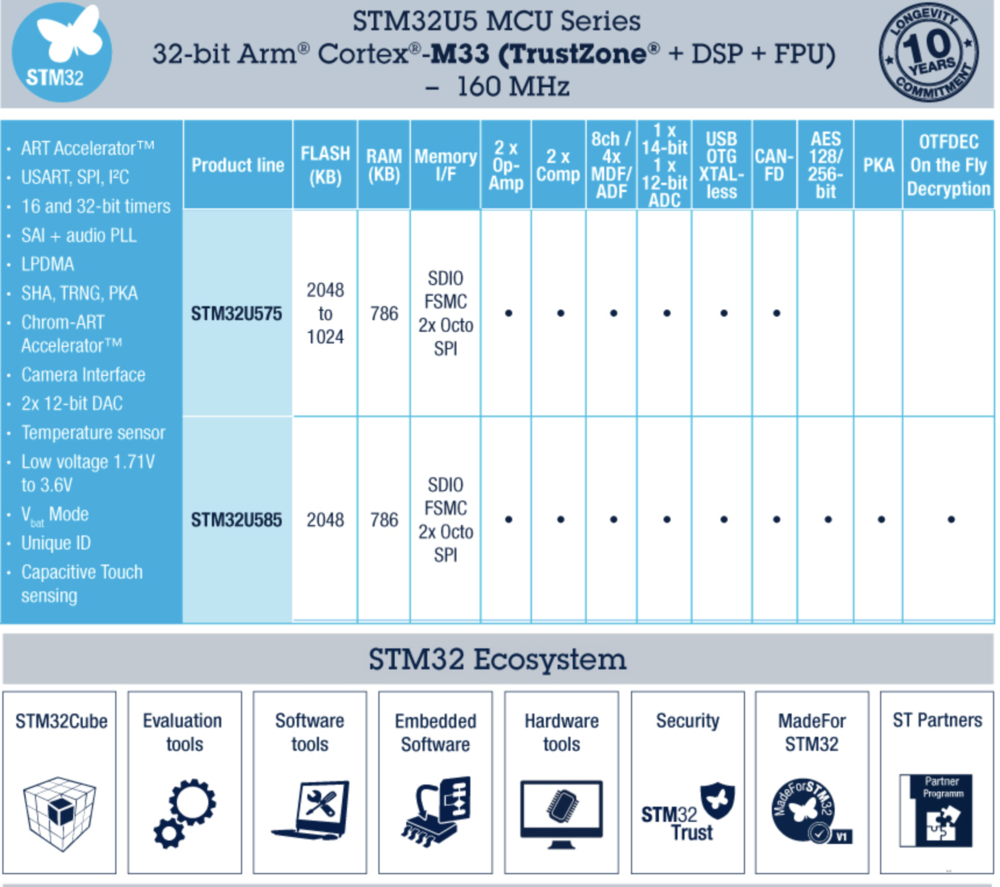 STM32

STM32U5 MCU Series
32-bit Arm® Cortex®-M33 (TrustZone® + DSP + FPU) – 160 MHz

LONGEVITY 10 YEARS COMMITMENT

- ART Accelerator™
- USART, SPI, I²C
- 16 and 32-bit timers
- SAI + audio PLL
- LPDMA
- SHA, TRNG, PKA
- Chrom-ART Accelerator™
- Camera Interface
- 2x 12-bit DAC
- Temperature sensor
- Low voltage 1.71V to 3.6V
- $V_{bat}$ Mode
- Unique ID
- Capacitive Touch sensing

| Product line | FLASH (KB) | RAM (KB) | Memory I/F | 2 x Op-Amp | 2 x Comp | 8ch / 4x MDF/ ADF | 1 x 14-bit 1 x 12-bit ADC | USB OTG XTAL-less | CAN-FD | AES 128/ 256-bit | PKA | OTFDEC On the Fly Decryption |
|---|---|---|---|---|---|---|---|---|---|---|---|---|
| STM32U575 | 2048 to 1024 | 786 | SDIO FSMC 2x Octo SPI | • | • | • | • | • | • | | | |
| STM32U585 | 2048 | 786 | SDIO FSMC 2x Octo SPI | • | • | • | • | • | • | • | • | • |

STM32 Ecosystem

STM32Cube

Evaluation tools

Software tools

Embedded Software

Hardware tools

Security
STM32 Trust

MadeFor STM32
MadeForSTM32 V1

ST Partners
Partner Programm